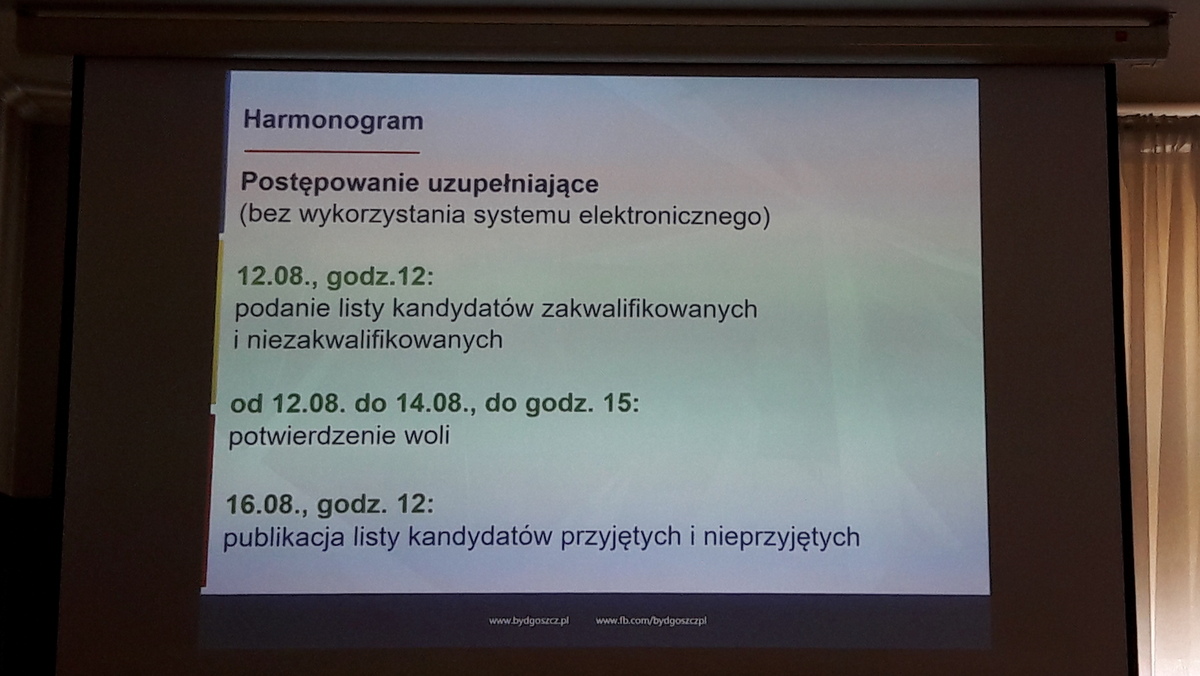 Harmonogram

Postępowanie uzupełniające
(bez wykorzystania systemu elektronicznego)

12.08., godz.12:
podanie listy kandydatów zakwalifikowanych i niezakwalifikowanych

od 12.08. do 14.08., do godz. 15:
potwierdzenie woli

16.08., godz. 12:
publikacja listy kandydatów przyjętych i nieprzyjętych

www.bydgoszcz.pl www.fb.com/bydgoszczpl